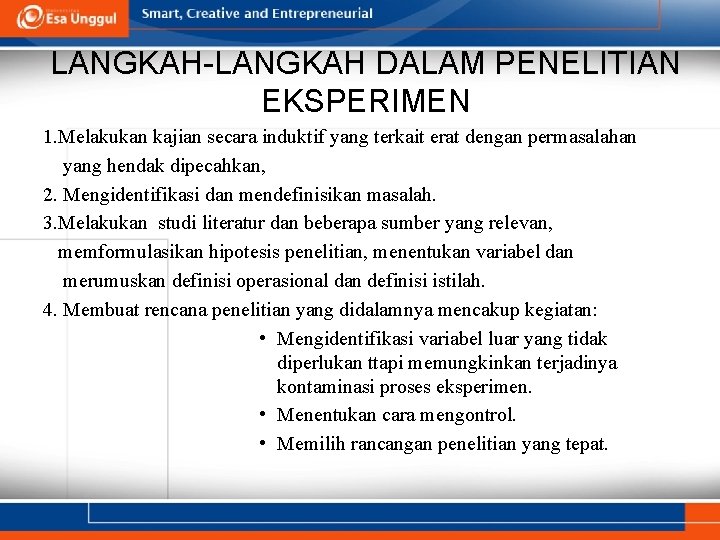 Esa Unggul

Smart, Creative and Entrepreneurial

LANGKAH-LANGKAH DALAM PENELITIAN EKSPERIMEN

1.Melakukan kajian secara induktif yang terkait erat dengan permasalahan yang hendak dipecahkan,

2. Mengidentifikasi dan mendefinisikan masalah.

3.Melakukan studi literatur dan beberapa sumber yang relevan, memformulasikan hipotesis penelitian, menentukan variabel dan merumuskan definisi operasional dan definisi istilah.

4. Membuat rencana penelitian yang didalamnya mencakup kegiatan:

• Mengidentifikasi variabel luar yang tidak diperlukan ttapi memungkinkan terjadinya kontaminasi proses eksperimen.
• Menentukan cara mengontrol.
• Memilih rancangan penelitian yang tepat.